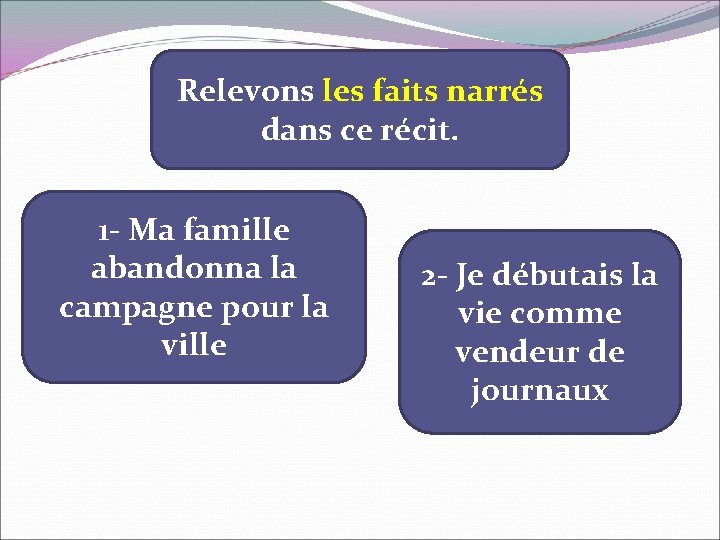 Relevons les faits narrés dans ce récit.

1- Ma famille abandonna la campagne pour la ville

2- Je débutais la vie comme vendeur de journaux